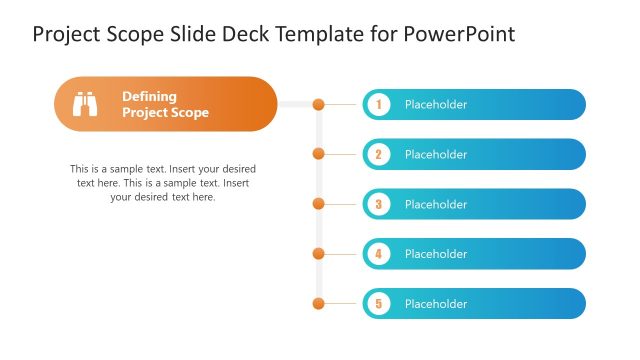 Project Scope Slide Deck Template for PowerPoint

Defining Project Scope

This is a sample text. Insert your desired text here. This is a sample text. Insert your desired text here.

1 Placeholder

2 Placeholder

3 Placeholder

4 Placeholder

5 Placeholder